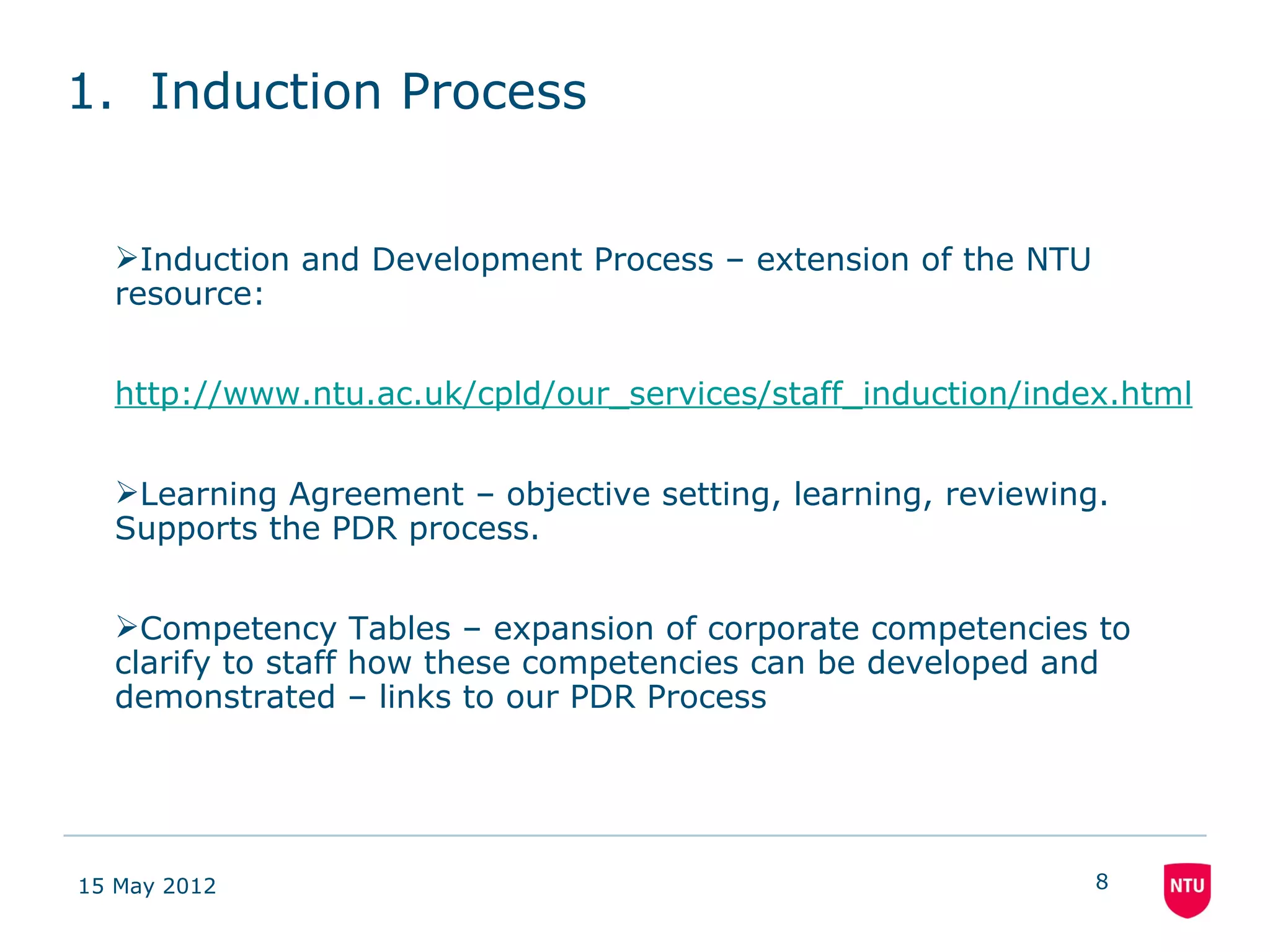 1. Induction Process

➢Induction and Development Process – extension of the NTU resource:

http://www.ntu.ac.uk/cpld/our_services/staff_induction/index.html

➢Learning Agreement – objective setting, learning, reviewing. Supports the PDR process.

➢Competency Tables – expansion of corporate competencies to clarify to staff how these competencies can be developed and demonstrated – links to our PDR Process

15 May 2012

8

NTU